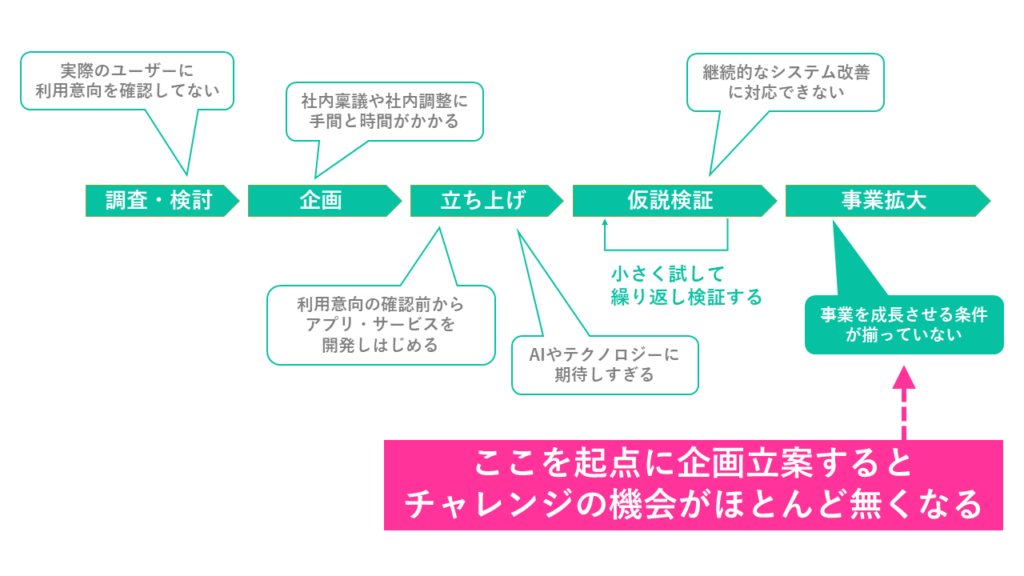 実際のユーザーに利用意向を確認してない

社内稟議や社内調整に手間と時間がかかる

継続的なシステム改善に対応できない

調査・検討

企画

立ち上げ

仮説検証

事業拡大

小さく試して繰り返し検証する

利用意向の確認前からアプリ・サービスを開発しはじめる

AIやテクノロジーに期待しすぎる

事業を成長させる条件が揃っていない

ここを起点に企画立案するとチャレンジの機会がほとんど無くなる